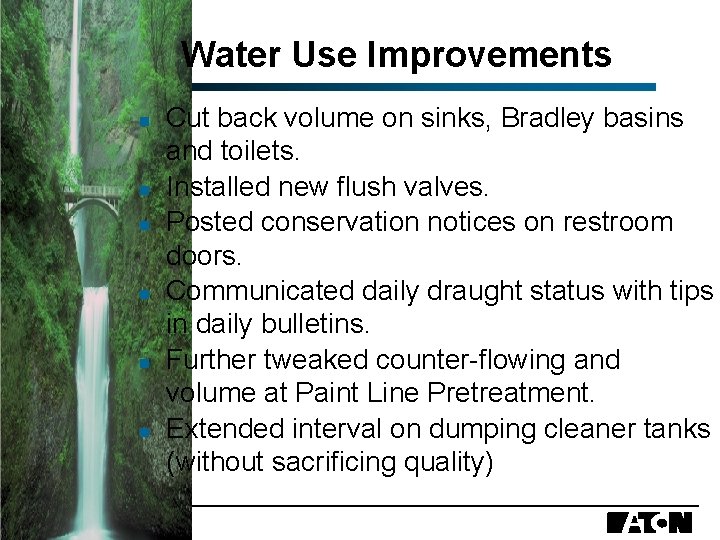 Water Use Improvements

- Cut back volume on sinks, Bradley basins and toilets.
- Installed new flush valves.
- Posted conservation notices on restroom doors.
- Communicated daily draught status with tips in daily bulletins.
- Further tweaked counter-flowing and volume at Paint Line Pretreatment.
- Extended interval on dumping cleaner tanks (without sacrificing quality)

EATON